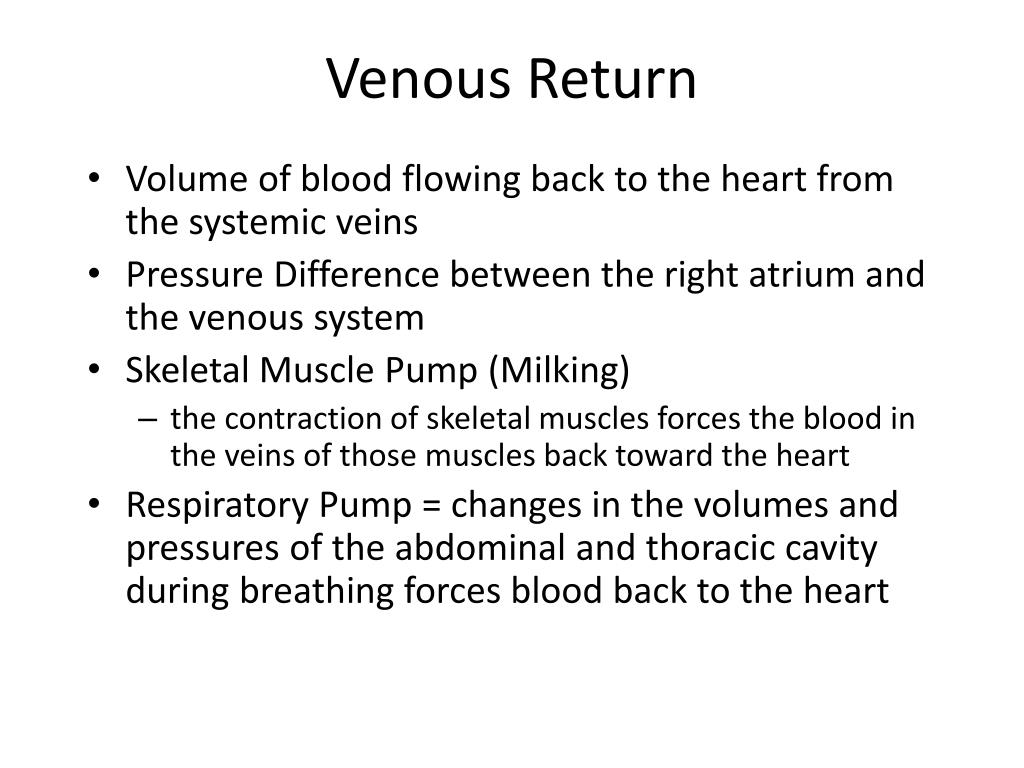 Venous Return

• Volume of blood flowing back to the heart from the systemic veins
• Pressure Difference between the right atrium and the venous system
• Skeletal Muscle Pump (Milking)
– the contraction of skeletal muscles forces the blood in the veins of those muscles back toward the heart
• Respiratory Pump = changes in the volumes and pressures of the abdominal and thoracic cavity during breathing forces blood back to the heart